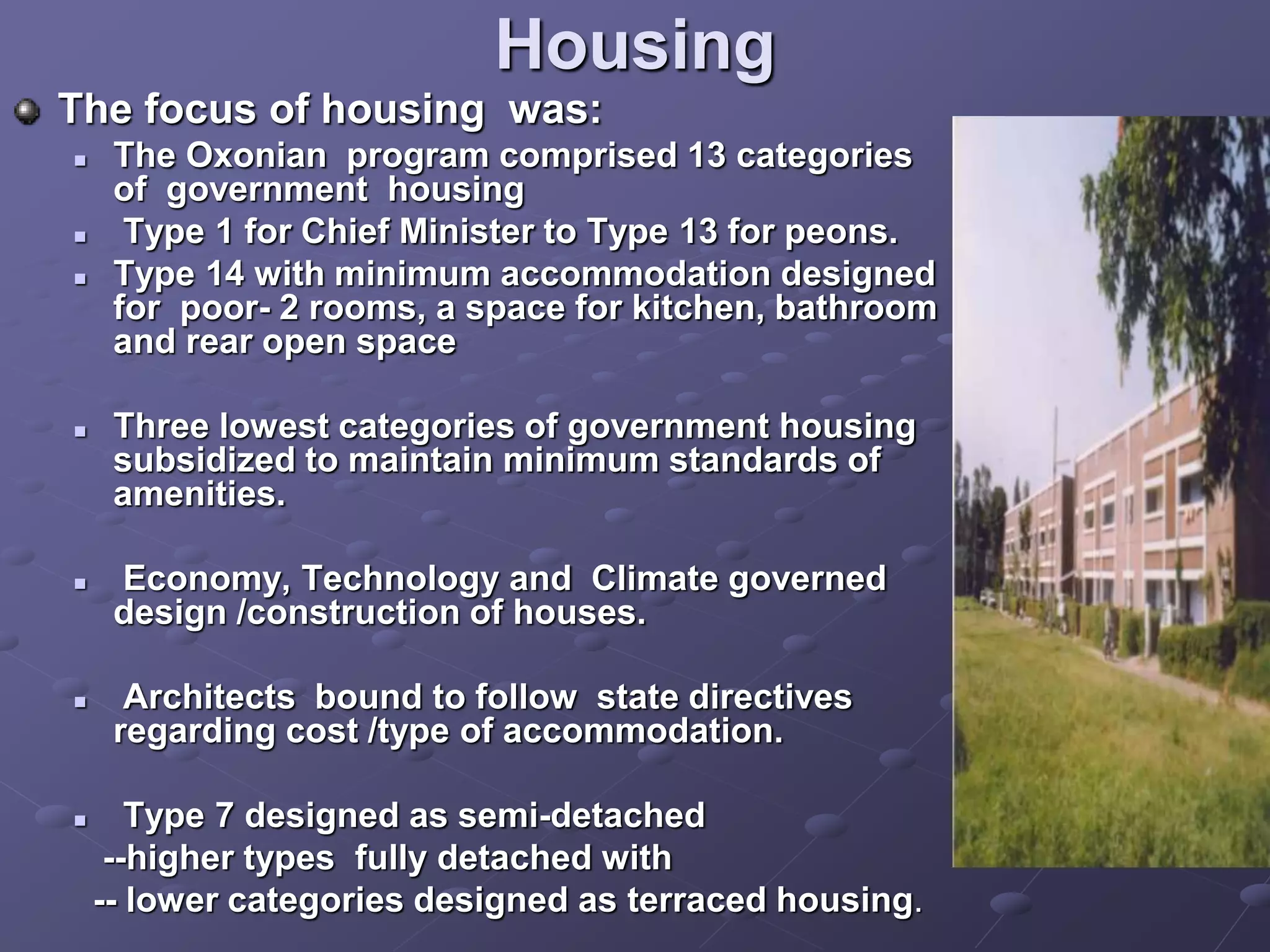 Housing

The focus of housing was:

The Oxonian program comprised 13 categories of government housing

Type 1 for Chief Minister to Type 13 for peons.

Type 14 with minimum accommodation designed for poor- 2 rooms, a space for kitchen, bathroom and rear open space

Three lowest categories of government housing subsidized to maintain minimum standards of amenities.

Economy, Technology and Climate governed design /construction of houses.

Architects bound to follow state directives regarding cost /type of accommodation.

Type 7 designed as semi-detached
--higher types fully detached with
-- lower categories designed as terraced housing.